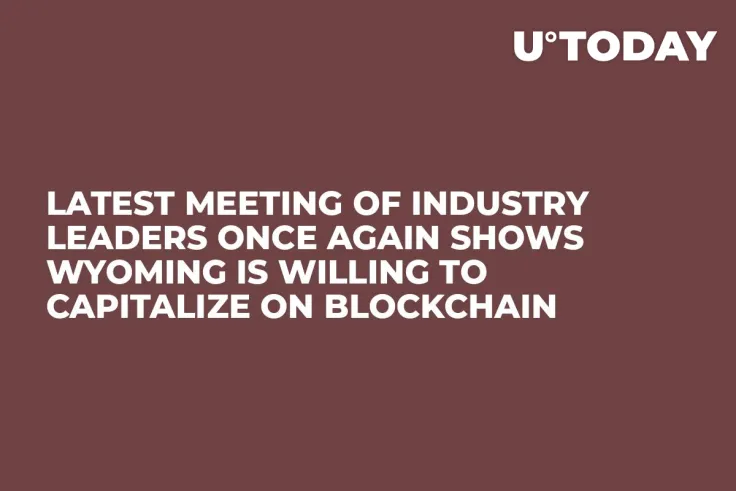 U°TODAY

LATEST MEETING OF INDUSTRY LEADERS ONCE AGAIN SHOWS WYOMING IS WILLING TO CAPITALIZE ON BLOCKCHAIN